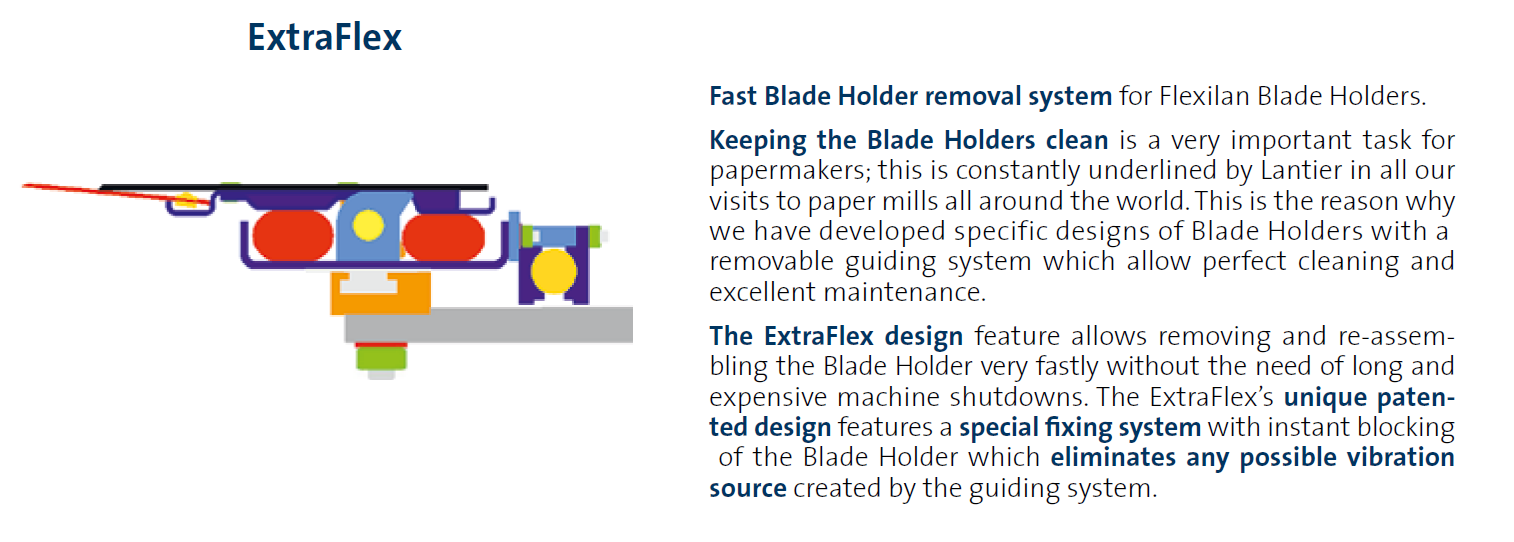 ExtraFlex

Fast Blade Holder removal system for Flexilan Blade Holders.

Keeping the Blade Holders clean is a very important task for papermakers; this is constantly underlined by Lantier in all our visits to paper mills all around the world. This is the reason why we have developed specific designs of Blade Holders with a removable guiding system which allow perfect cleaning and excellent maintenance.

The ExtraFlex design feature allows removing and re-assembling the Blade Holder very fastly without the need of long and expensive machine shutdowns. The ExtraFlex's unique patented design features a special fixing system with instant blocking of the Blade Holder which eliminates any possible vibration source created by the guiding system.